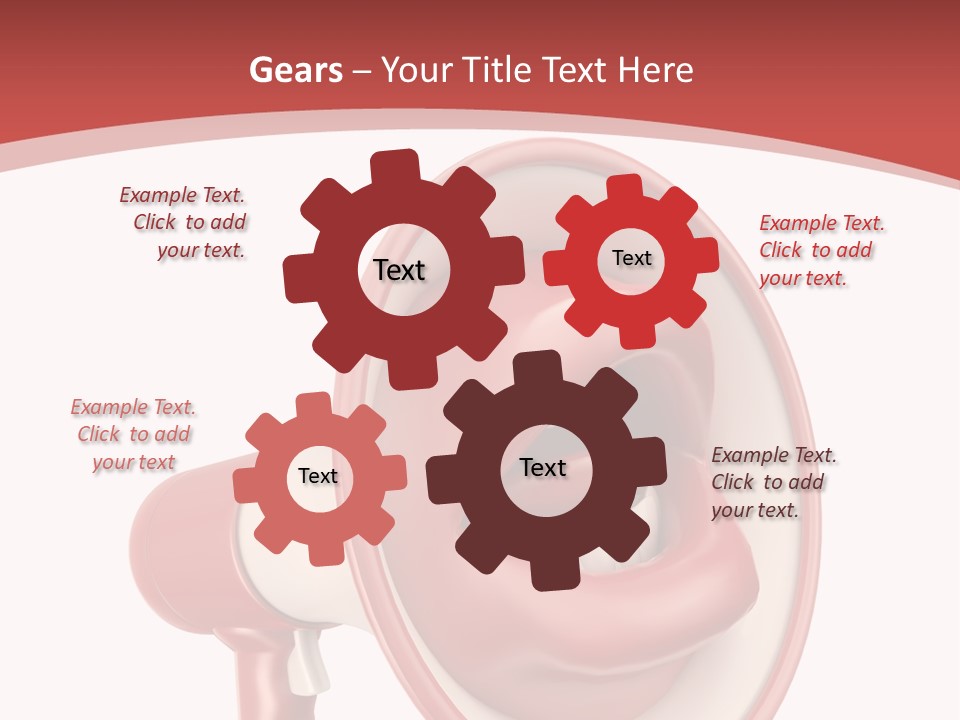 Gears – Your Title Text Here

Example Text. Click to add your text.

Text

Text

Example Text. Click to add your text.

Example Text. Click to add your text

Text

Text

Example Text. Click to add your text.